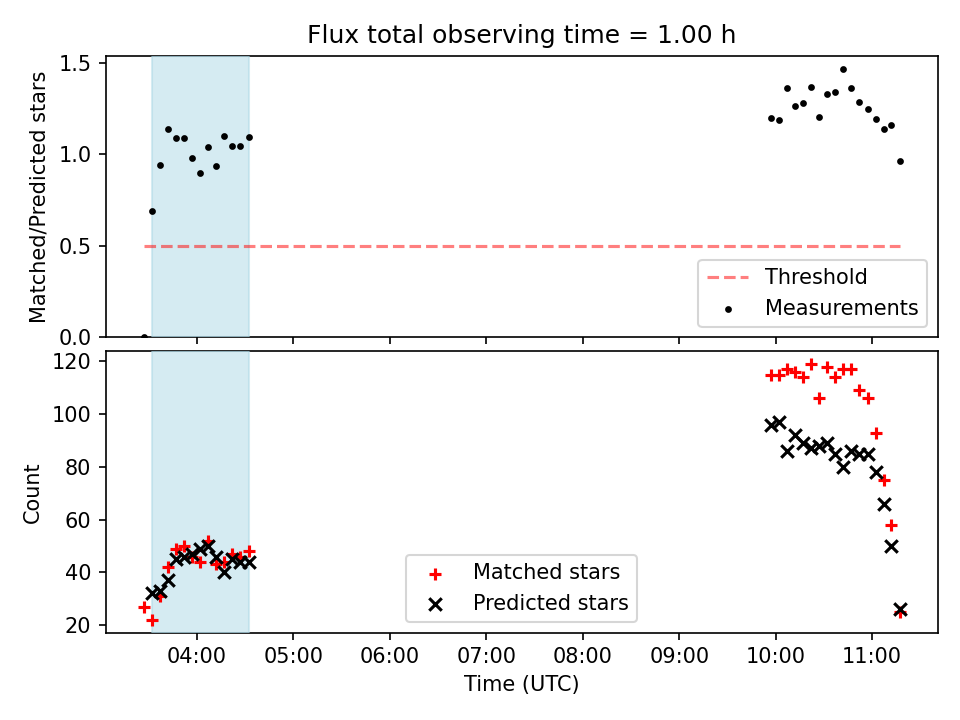 Flux total observing time = 1.00 h

Matched/Predicted stars

1.5
1.0
0.5
0.0

Threshold
Measurements

Count

120
100
80
60
40
20

Matched stars
Predicted stars

04:00 05:00 06:00 07:00 08:00 09:00 10:00 11:00

Time (UTC)